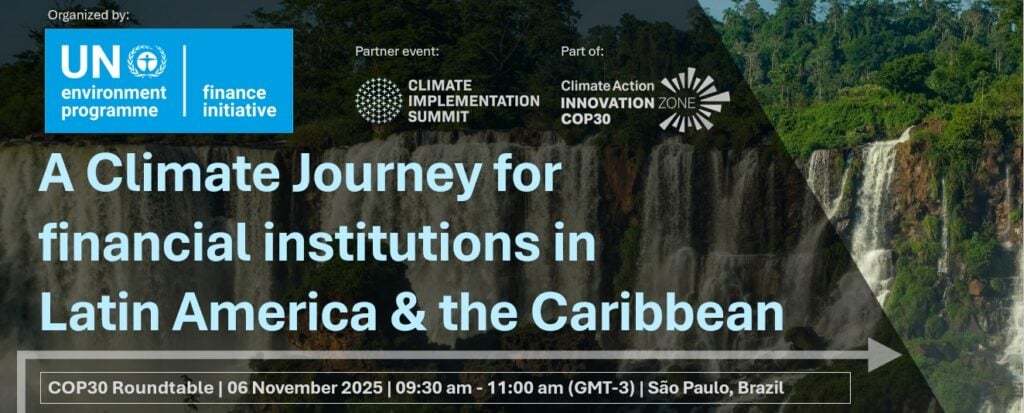 Organized by:

UN environment programme | finance initiative

Partner event:

CLIMATE IMPLEMENTATION SUMMIT

Part of:

Climate Action INNOVATION ZONE COP30

A Climate Journey for financial institutions in Latin America & the Caribbean

COP30 Roundtable | 06 November 2025 | 09:30 am - 11:00 am (GMT-3) | São Paulo, Brazil